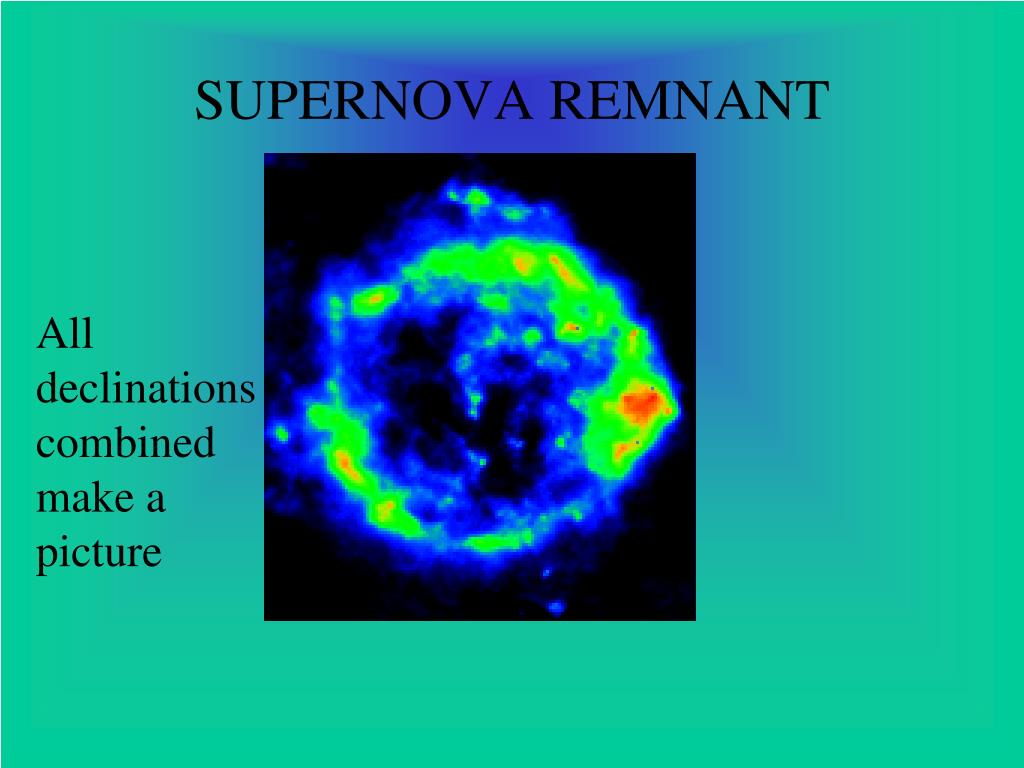 SUPERNOVA REMNANT

All declinations combined make a picture